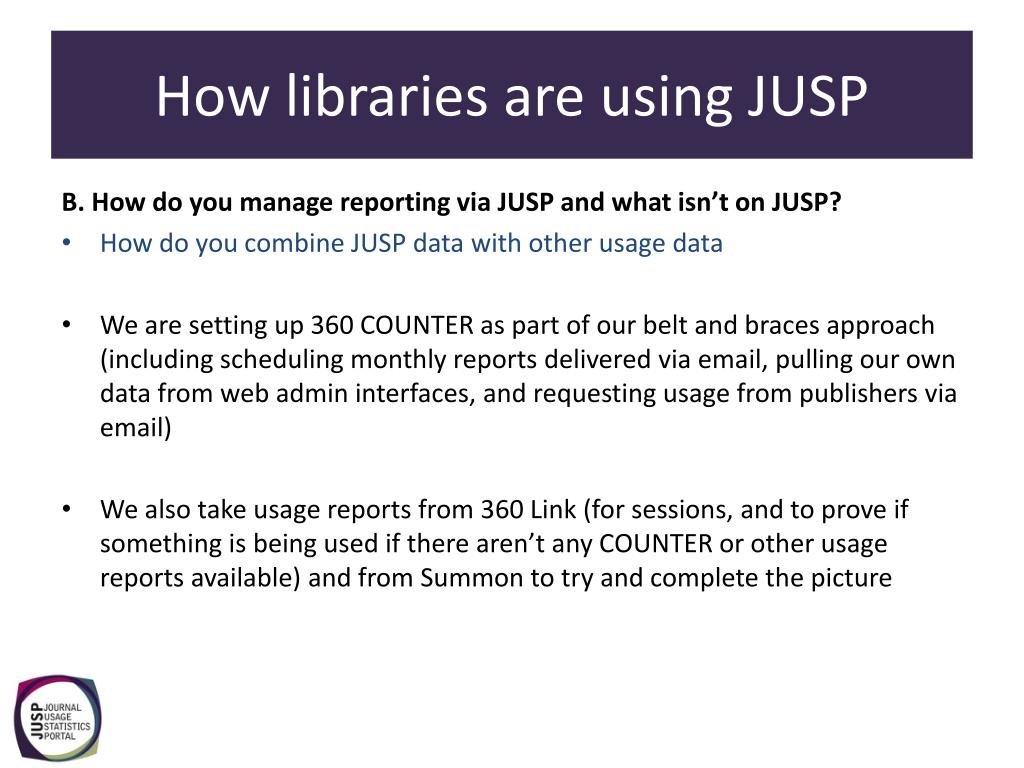 How libraries are using JUSP

B. How do you manage reporting via JUSP and what isn't on JUSP?

• How do you combine JUSP data with other usage data

• We are setting up 360 COUNTER as part of our belt and braces approach (including scheduling monthly reports delivered via email, pulling our own data from web admin interfaces, and requesting usage from publishers via email)

• We also take usage reports from 360 Link (for sessions, and to prove if something is being used if there aren't any COUNTER or other usage reports available) and from Summon to try and complete the picture

JUSP JOURNAL USAGE STATISTICS PORTAL